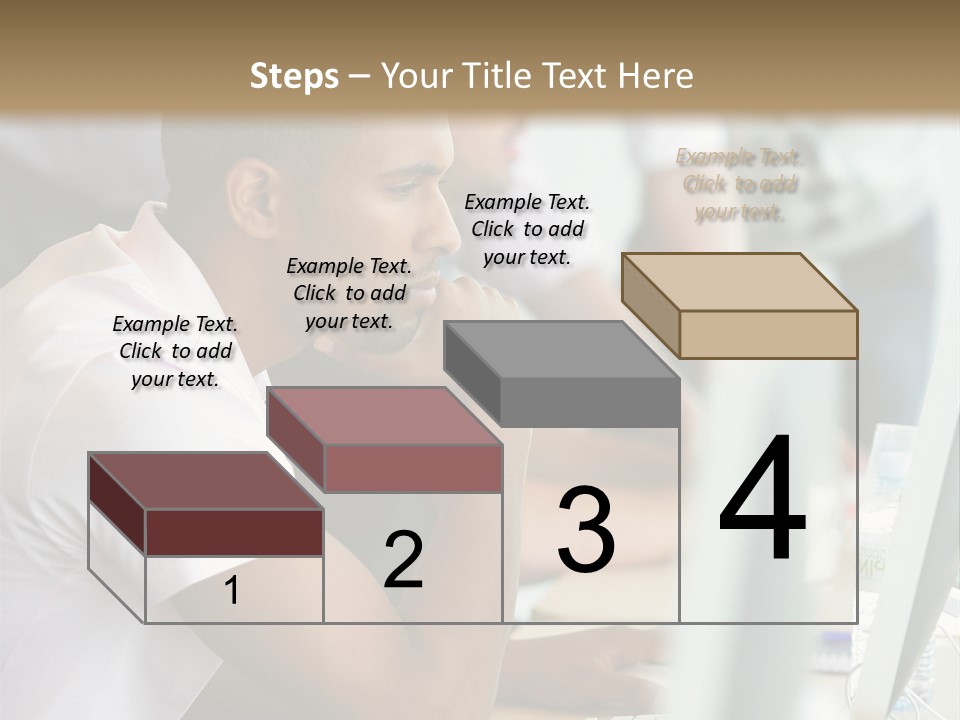 Steps – Your Title Text Here

Example Text. Click to add your text.

Example Text. Click to add your text.

Example Text. Click to add your text.

Example Text. Click to add your text.

1

2

3

4